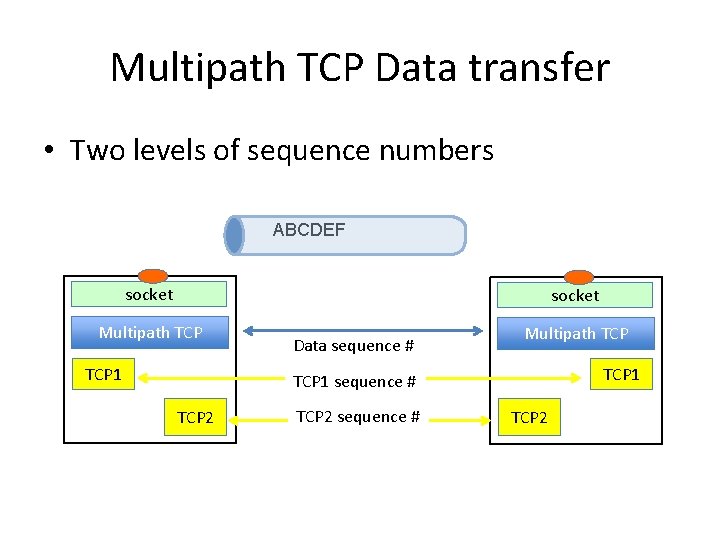 Multipath TCP Data transfer

• Two levels of sequence numbers

ABCDEF

socket

Multipath TCP

TCP1

TCP2

Data sequence #

TCP1 sequence #

TCP2 sequence #

socket

Multipath TCP

TCP1

TCP2